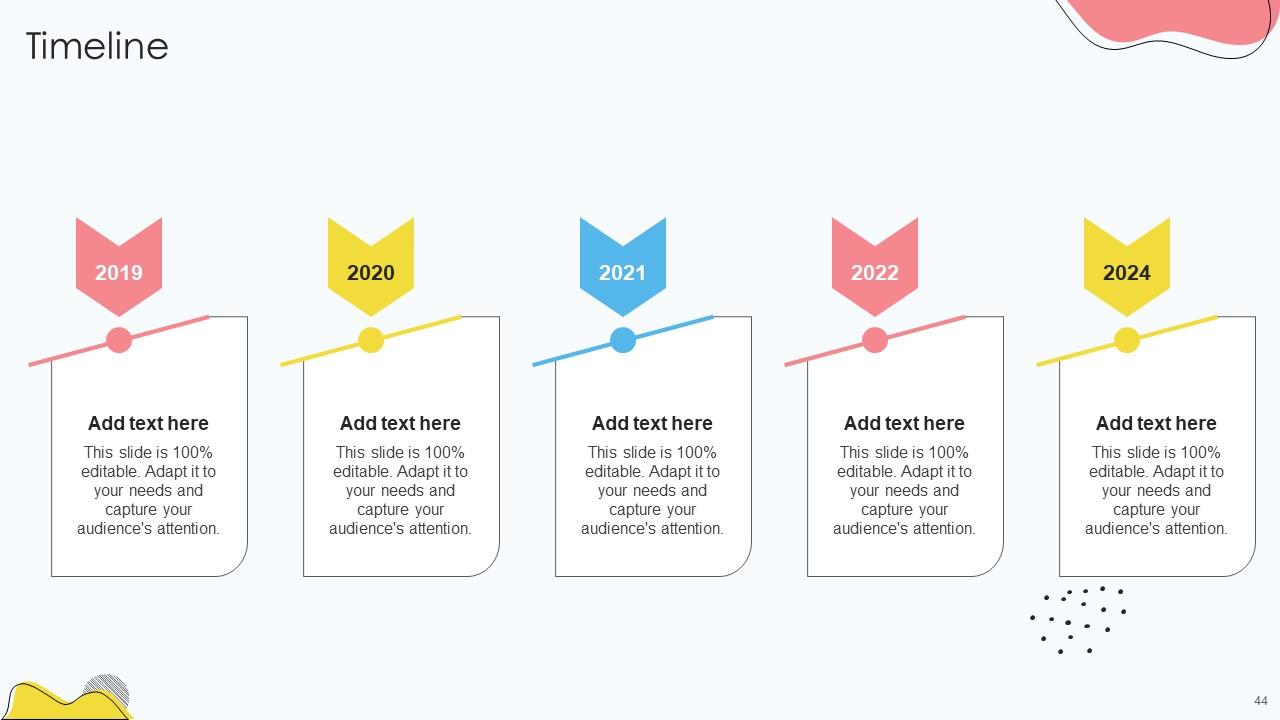 Timeline

2019

Add text here

This slide is 100% editable. Adapt it to your needs and capture your audience's attention.

2020

Add text here

This slide is 100% editable. Adapt it to your needs and capture your audience's attention.

2021

Add text here

This slide is 100% editable. Adapt it to your needs and capture your audience's attention.

2022

Add text here

This slide is 100% editable. Adapt it to your needs and capture your audience's attention.

2024

Add text here

This slide is 100% editable. Adapt it to your needs and capture your audience's attention.

44